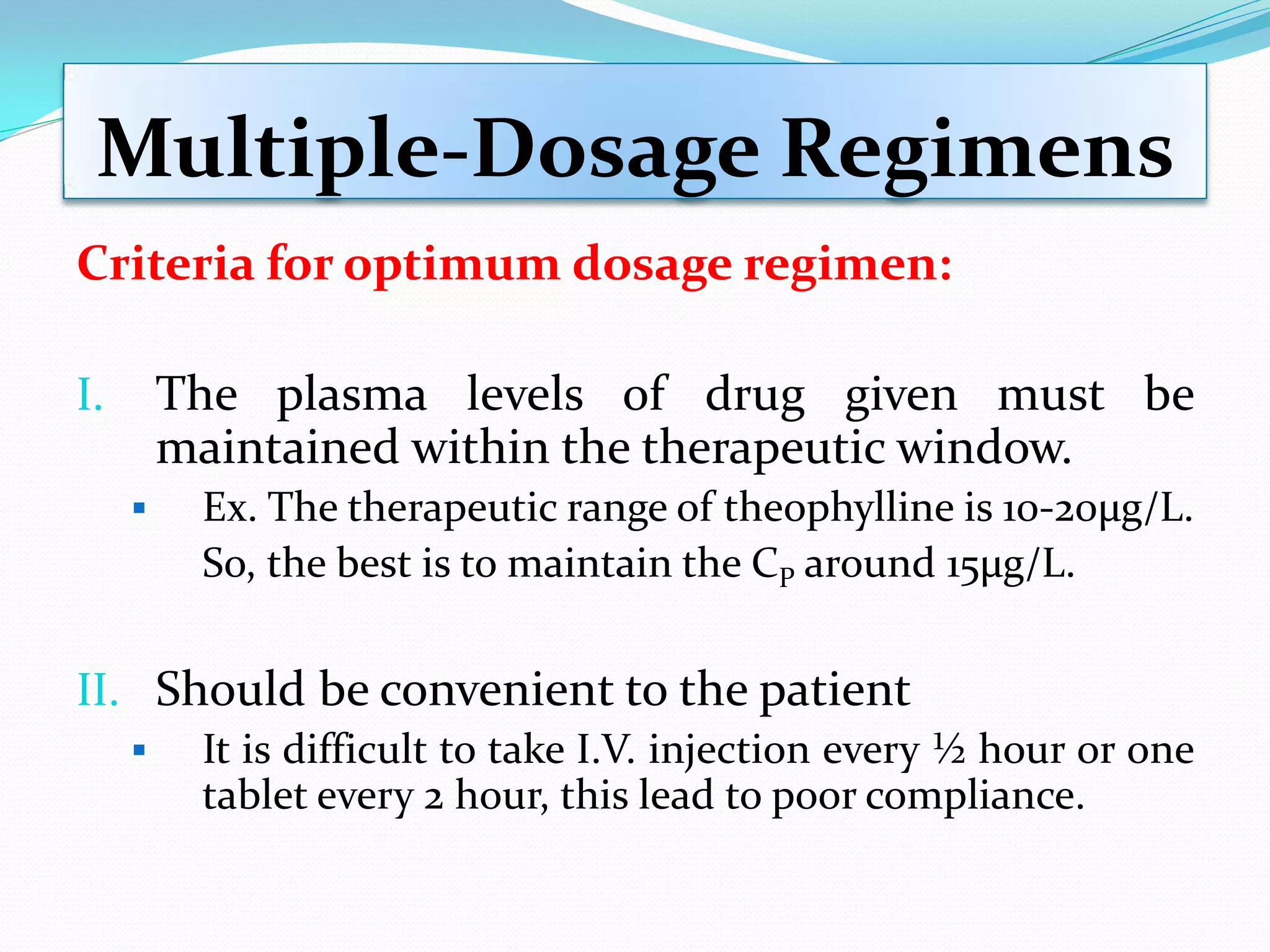 Multiple-Dosage Regimens

Criteria for optimum dosage regimen:

I. The plasma levels of drug given must be maintained within the therapeutic window.

▪ Ex. The therapeutic range of theophylline is 10-20μg/L. So, the best is to maintain the $C_P$ around 15μg/L.

II. Should be convenient to the patient

▪ It is difficult to take I.V. injection every ½ hour or one tablet every 2 hour, this lead to poor compliance.